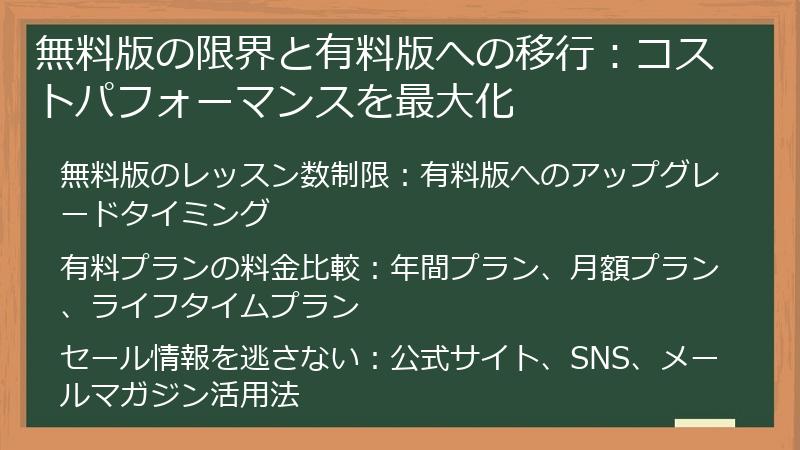 無料版の限界と有料版への移行：コストパフォーマンスを最大化

無料版のレッスン数制限：有料版へのアップグレードタイミング

有料プランの料金比較：年間プラン、月額プラン、ライフタイムプラン

セール情報を逃さない：公式サイト、SNS、メールマガジン活用法